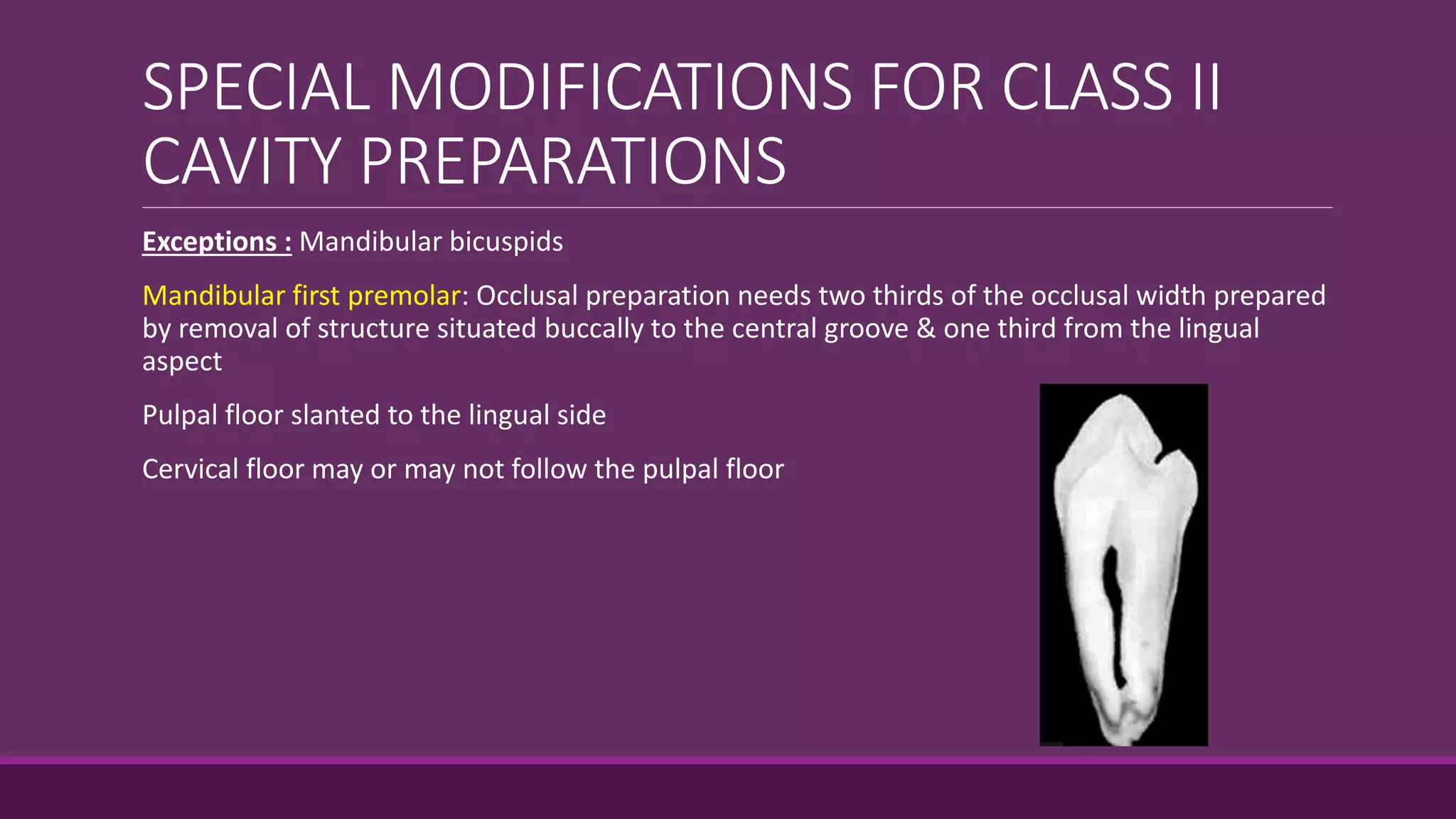 SPECIAL MODIFICATIONS FOR CLASS II CAVITY PREPARATIONS

Exceptions : Mandibular bicuspids

Mandibular first premolar: Occlusal preparation needs two thirds of the occlusal width prepared by removal of structure situated buccally to the central groove & one third from the lingual aspect

Pulpal floor slanted to the lingual side

Cervical floor may or may not follow the pulpal floor